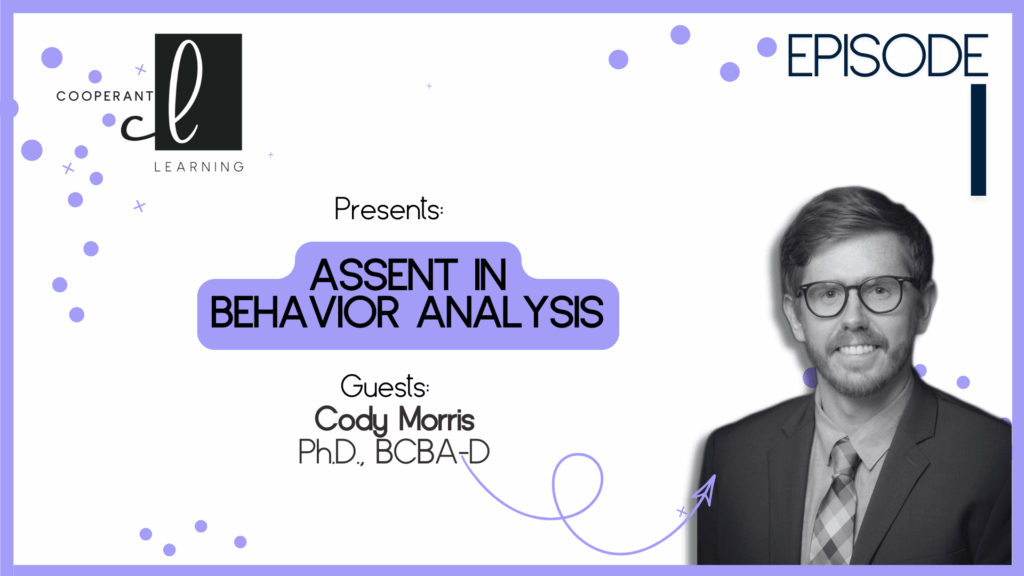 COOPERANT
cl
LEARNING

EPISODE
1

Presents:

ASSENT IN
BEHAVIOR ANALYSIS

Guests:
Cody Morris
Ph.D., BCBA-D